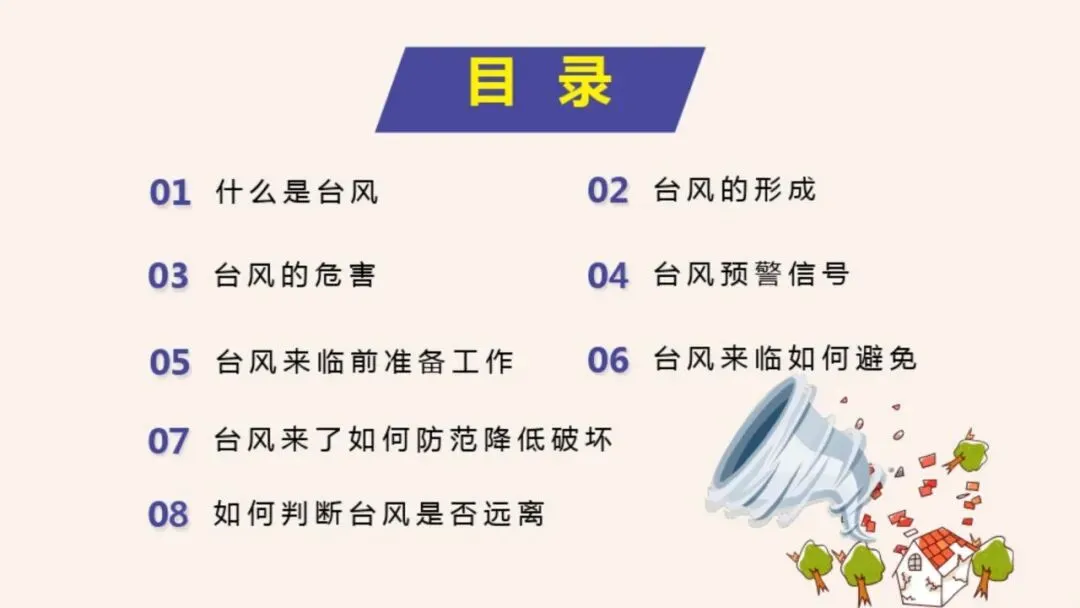 目 录

01 什么是台风

02 台风的形成

03 台风的危害

04 台风预警信号

05 台风来临前准备工作

06 台风来临如何避免

07 台风来了如何防范降低破坏

08 如何判断台风是否远离